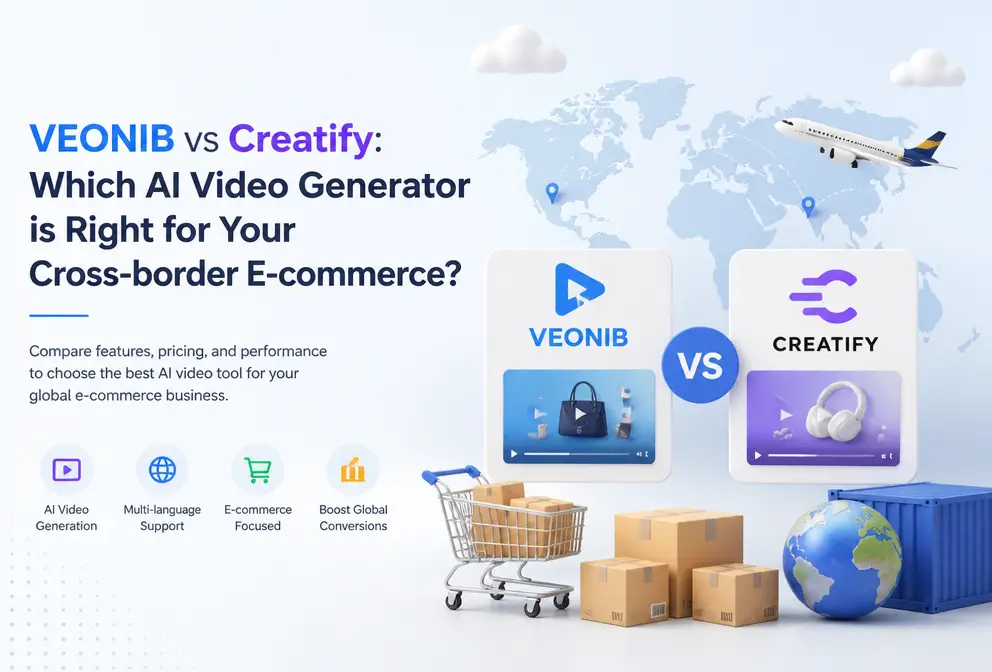 VEONIB vs Creatify: Which AI Video Generator is Right for Your Cross-border E-commerce?

Compare features, pricing, and performance to choose the best AI video tool for your global e-commerce business.

AI Video Generation

Multi-language Support

E-commerce Focused

Boost Global Conversions

VEONIB

VS

CREATIFY